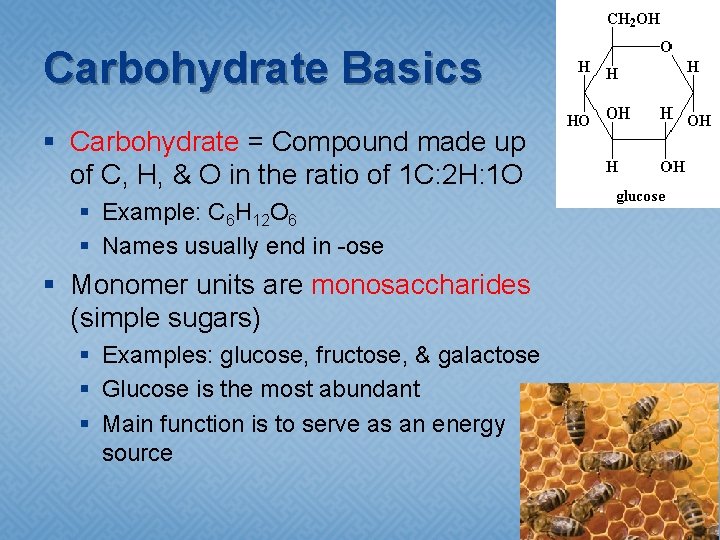 Carbohydrate Basics

▪ Carbohydrate = Compound made up of C, H, & O in the ratio of 1C:2H:1O
  ▪ Example: $C_6H_{12}O_6$
  ▪ Names usually end in -ose

▪ Monomer units are monosaccharides (simple sugars)
  ▪ Examples: glucose, fructose, & galactose
  ▪ Glucose is the most abundant
  ▪ Main function is to serve as an energy source

$CH_2OH$
O
H
H
H
HO
OH
H
OH
H
OH
glucose